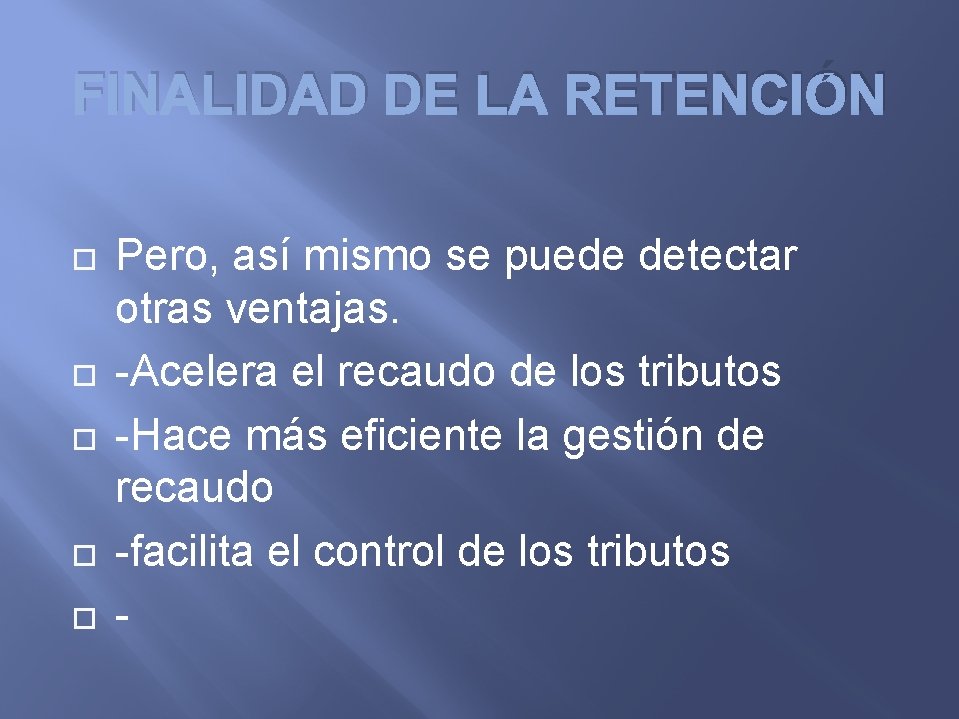 FINALIDAD DE LA RETENCIÓN

Pero, así mismo se puede detectar otras ventajas.

-Acelera el recaudo de los tributos

-Hace más eficiente la gestión de recaudo

-facilita el control de los tributos

-